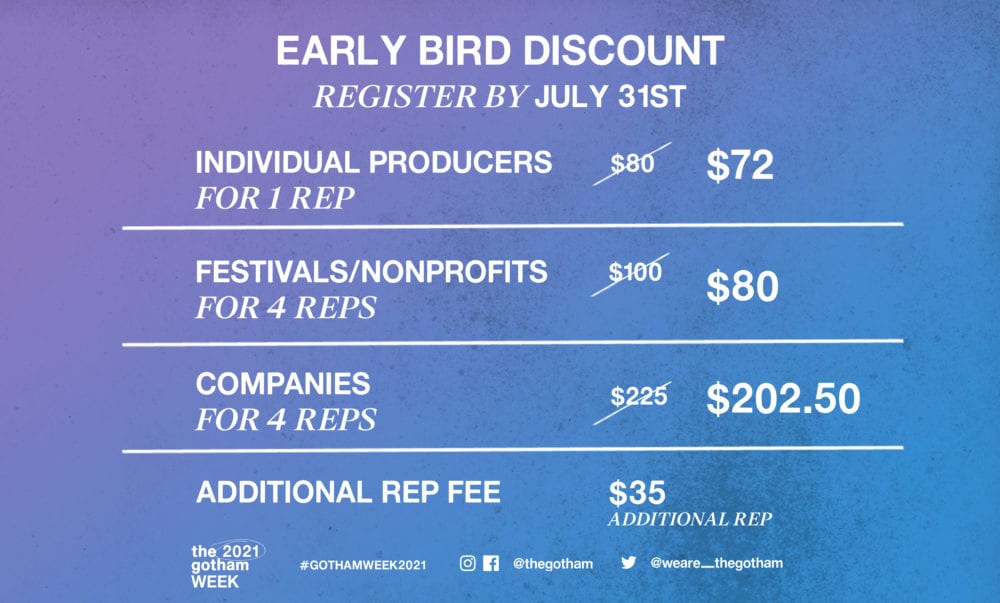 EARLY BIRD DISCOUNT
REGISTER BY JULY 31ST

INDIVIDUAL PRODUCERS
FOR 1 REP
$80 $72

FESTIVALS/NONPROFITS
FOR 4 REPS
$100 $80

COMPANIES
FOR 4 REPS
$225 $202.50

ADDITIONAL REP FEE
$35
ADDITIONAL REP

the 2021 gotham WEEK #GOTHAMWEEK2021 @thegotham @weare__thegotham